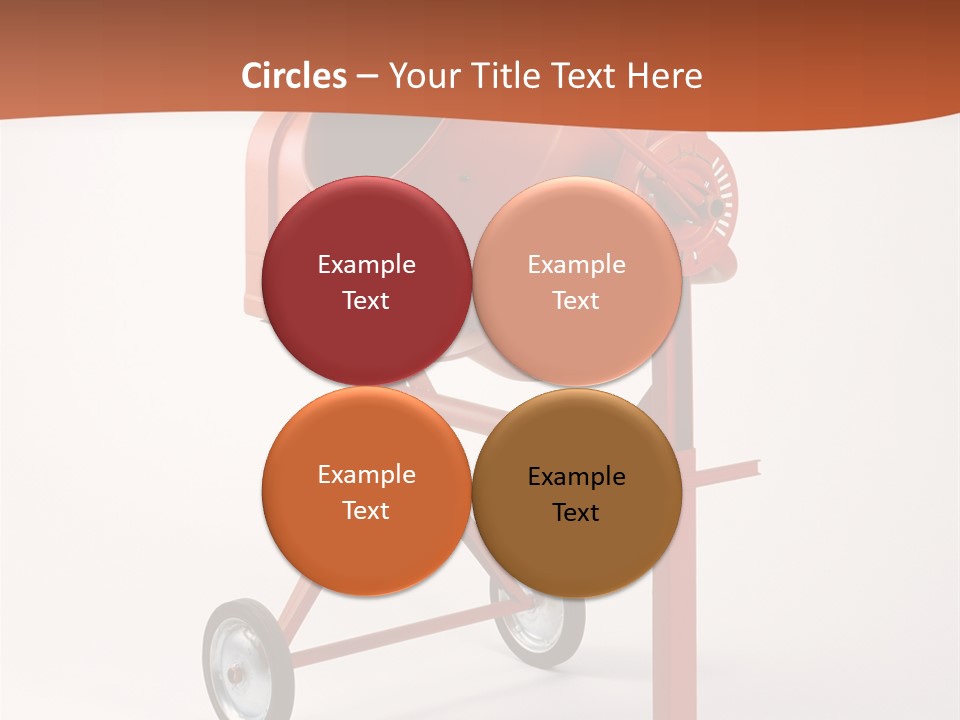 Circles – Your Title Text Here

Example Text

Example Text

Example Text

Example Text